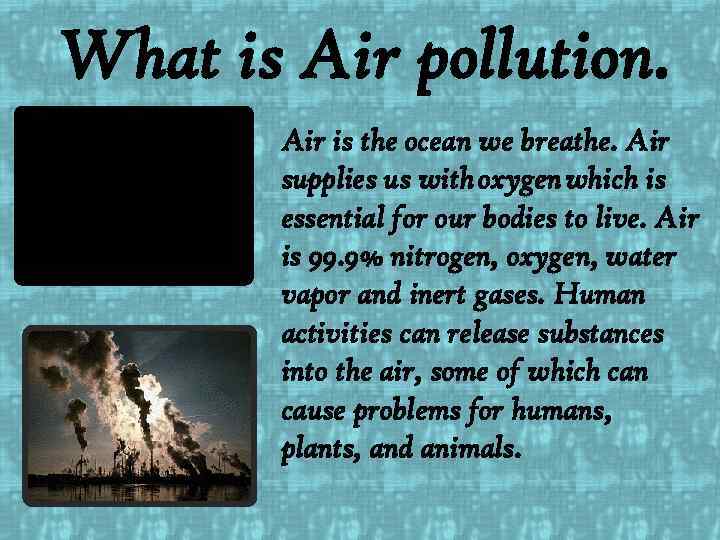 What is Air pollution.

Air is the ocean we breathe. Air supplies us with oxygen which is essential for our bodies to live. Air is 99.9% nitrogen, oxygen, water vapor and inert gases. Human activities can release substances into the air, some of which can cause problems for humans, plants, and animals.